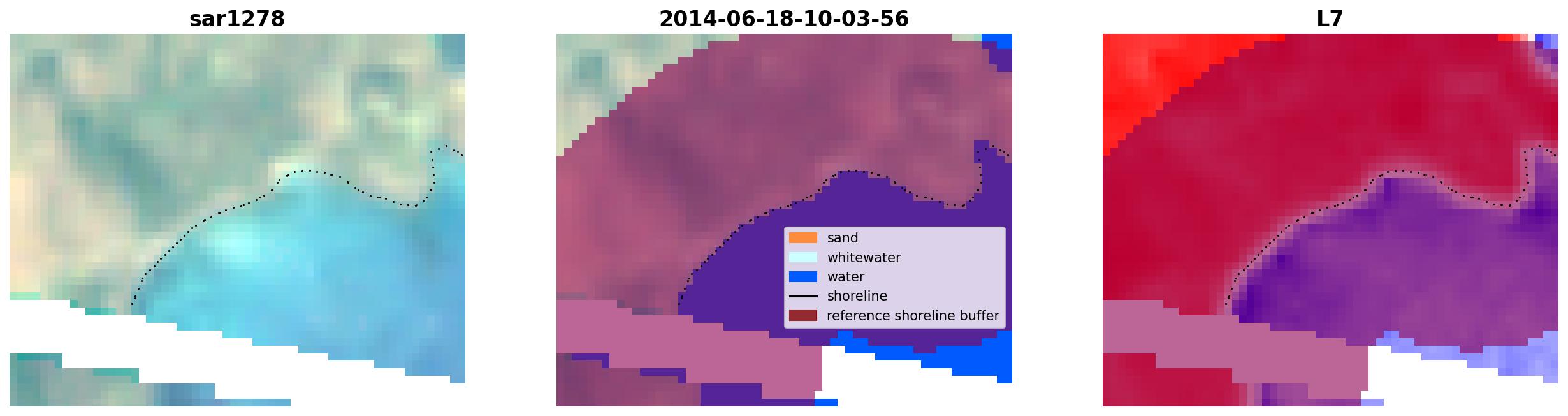 sar1278

2014-06-18-10-03-56

sand
whitewater
water
shoreline
reference shoreline buffer

L7